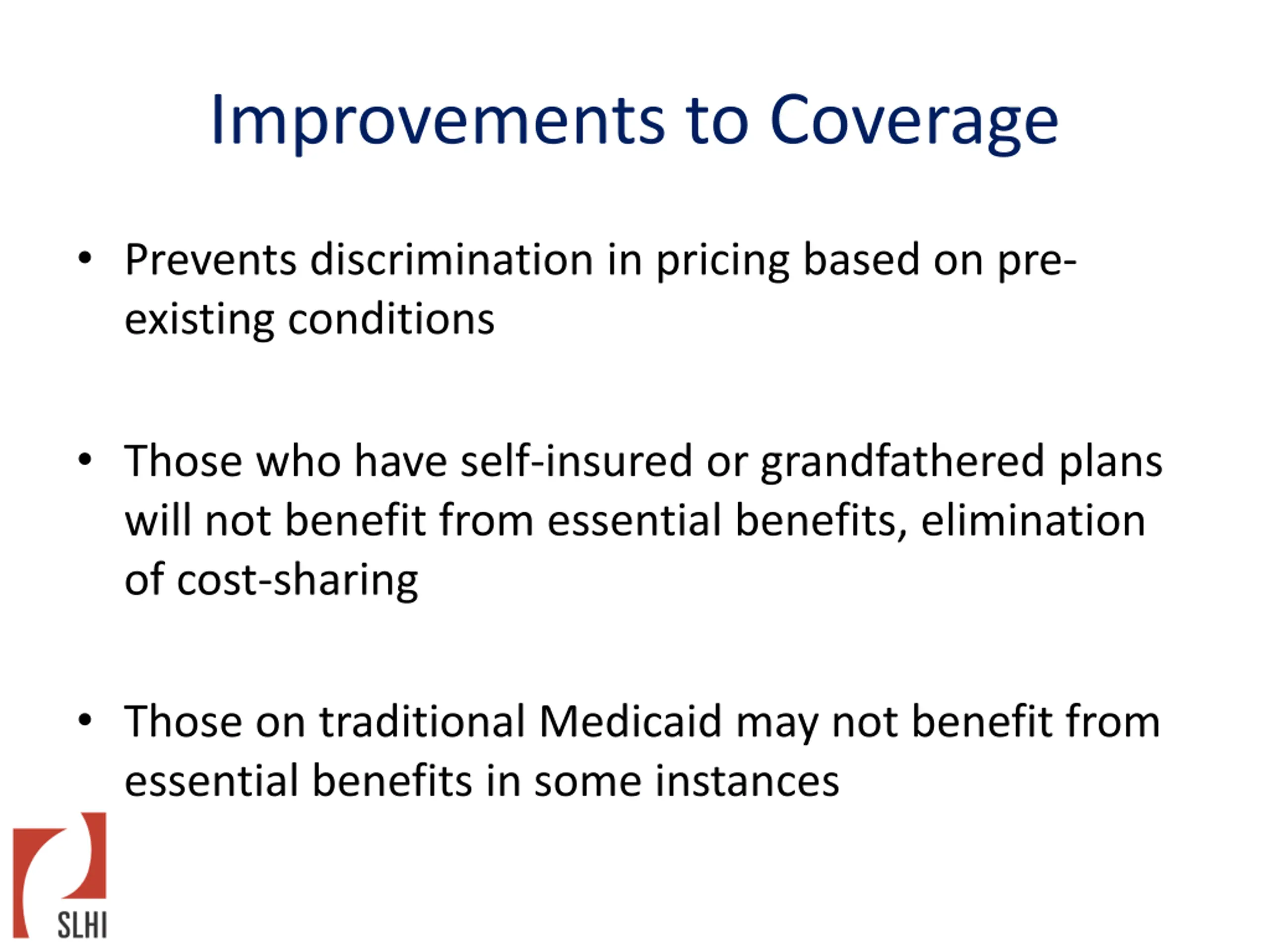 Improvements to Coverage

• Prevents discrimination in pricing based on pre-existing conditions

• Those who have self-insured or grandfathered plans will not benefit from essential benefits, elimination of cost-sharing

• Those on traditional Medicaid may not benefit from essential benefits in some instances

SLHI